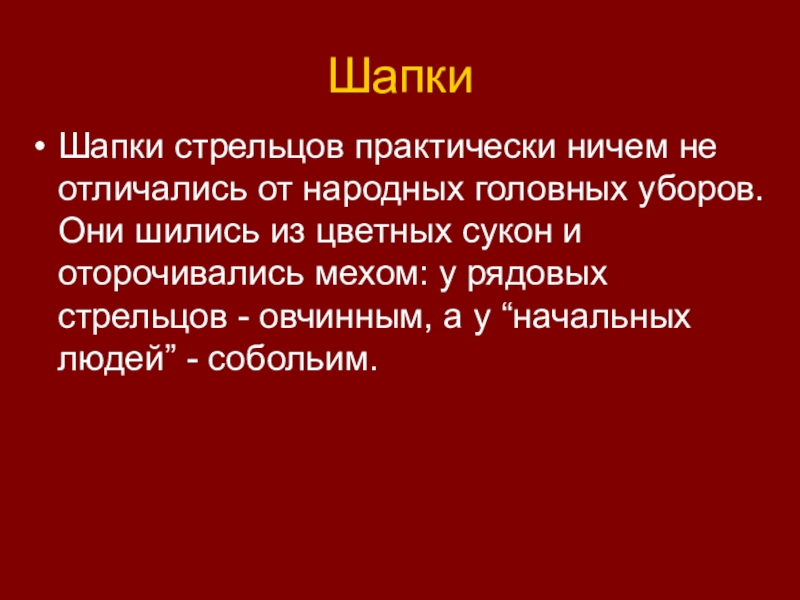 Шапки

• Шапки стрельцов практически ничем не отличались от народных головных уборов. Они шились из цветных сукон и оторочивались мехом: у рядовых стрельцов - овчинным, а у “начальных людей” - собольим.